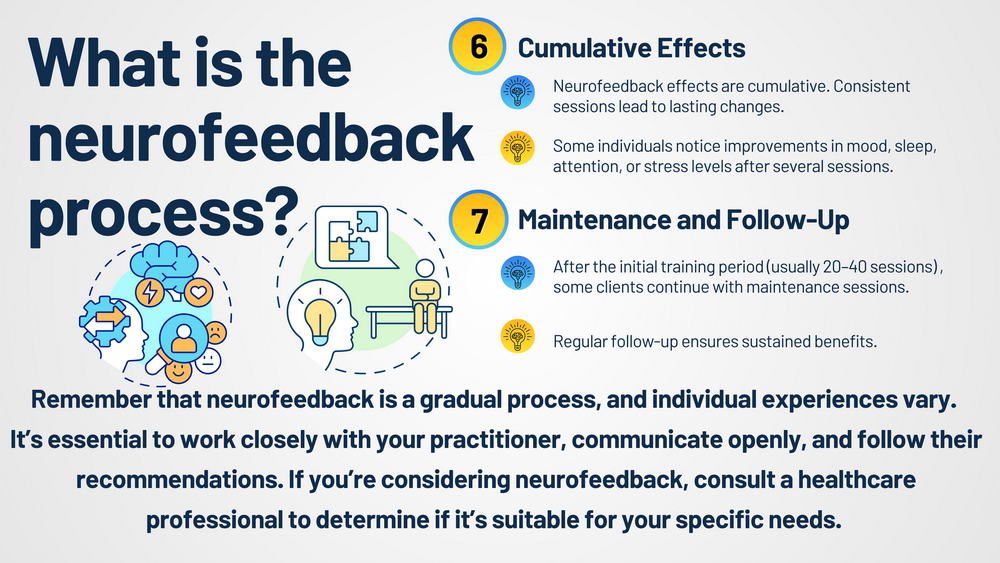 What is the neurofeedback process?

6 Cumulative Effects

Neurofeedback effects are cumulative. Consistent sessions lead to lasting changes.

Some individuals notice improvements in mood, sleep, attention, or stress levels after several sessions.

7 Maintenance and Follow-Up

After the initial training period (usually 20–40 sessions), some clients continue with maintenance sessions.

Regular follow-up ensures sustained benefits.

Remember that neurofeedback is a gradual process, and individual experiences vary. It's essential to work closely with your practitioner, communicate openly, and follow their recommendations. If you're considering neurofeedback, consult a healthcare professional to determine if it's suitable for your specific needs.